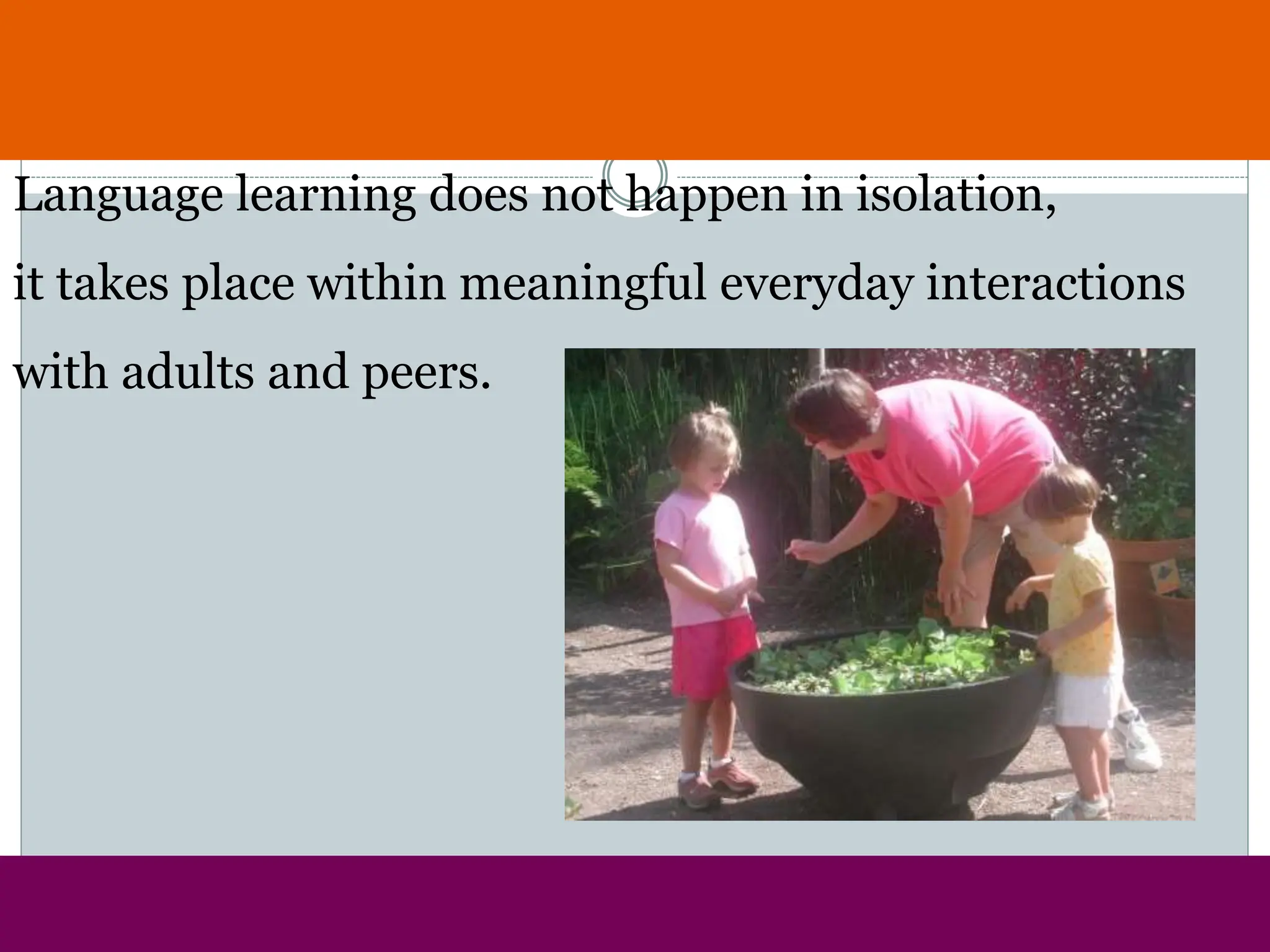 Language learning does not happen in isolation, it takes place within meaningful everyday interactions with adults and peers.